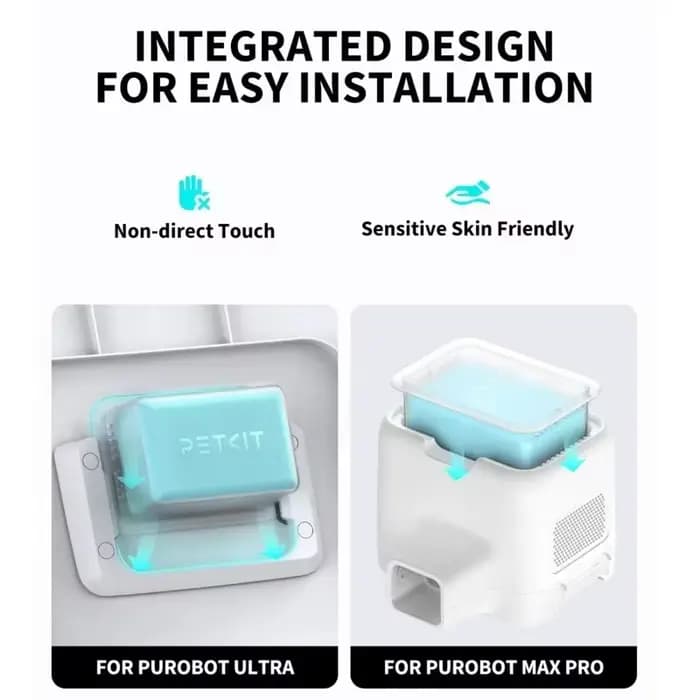 INTEGRATED DESIGN FOR EASY INSTALLATION

Non-direct Touch

Sensitive Skin Friendly

PETKIT

FOR PUROBOT ULTRA

FOR PUROBOT MAX PRO